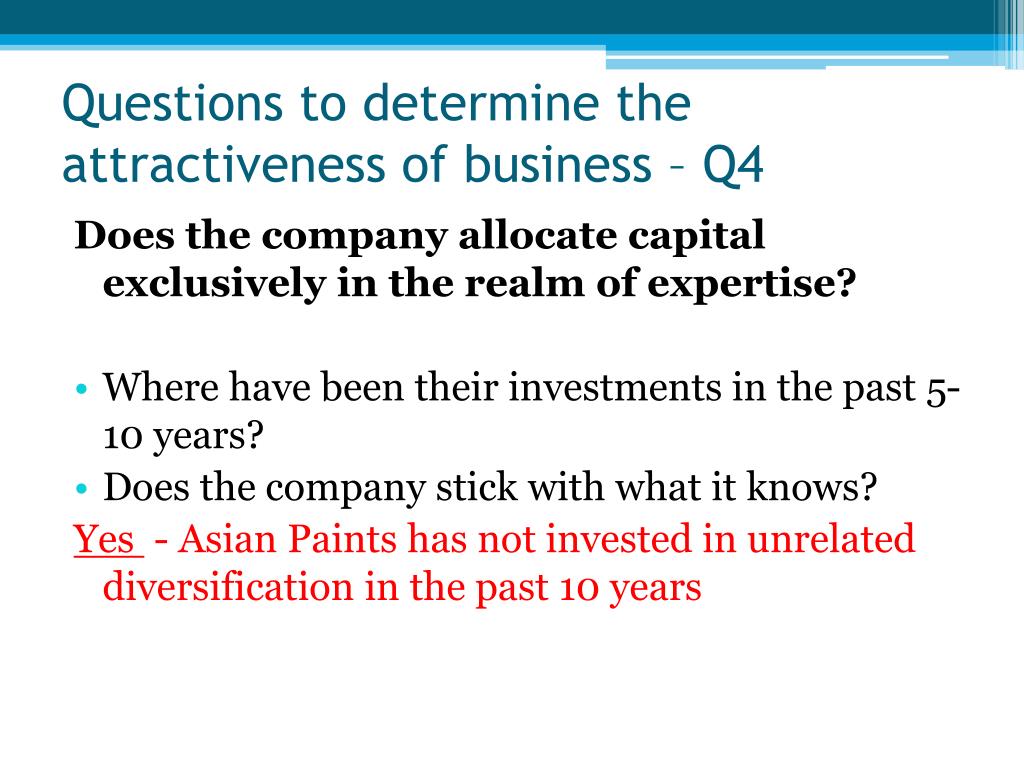 Questions to determine the attractiveness of business – Q4

Does the company allocate capital exclusively in the realm of expertise?

• Where have been their investments in the past 5-10 years?
• Does the company stick with what it knows?

Yes - Asian Paints has not invested in unrelated diversification in the past 10 years